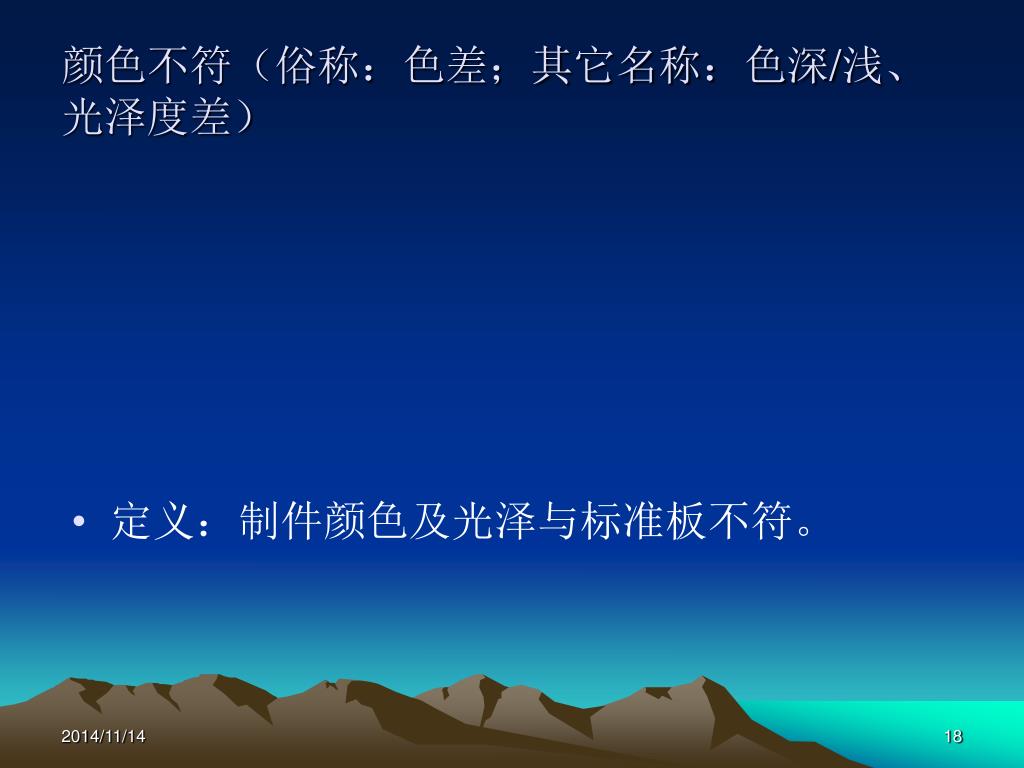 颜色不符（俗称：色差；其它名称：色深/浅、光泽度差）

• 定义：制件颜色及光泽与标准板不符。

2014/11/14

18